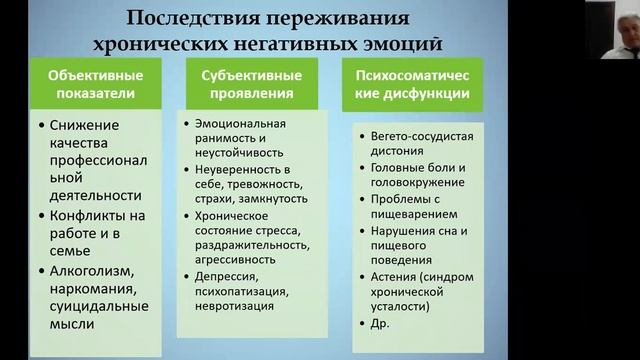 Последствия переживания хронических негативных эмоций

Объективные показатели

• Снижение качества профессиональной деятельности
• Конфликты на работе и в семье
• Алкоголизм, наркомания, суицидальные мысли

Субъективные проявления

• Эмоциональная ранимость и неустойчивость
• Неуверенность в себе, тревожность, страхи, замкнутость
• Хроническое состояние стресса, раздражительность, агрессивность
• Депрессия, психопатизация, невротизация

Психосоматические дисфункции

• Вегето-сосудистая дистония
• Головные боли и головокружение
• Проблемы с пищеварением
• Нарушения сна и пищевого поведения
• Астения (синдром хронической усталости)
• Др.